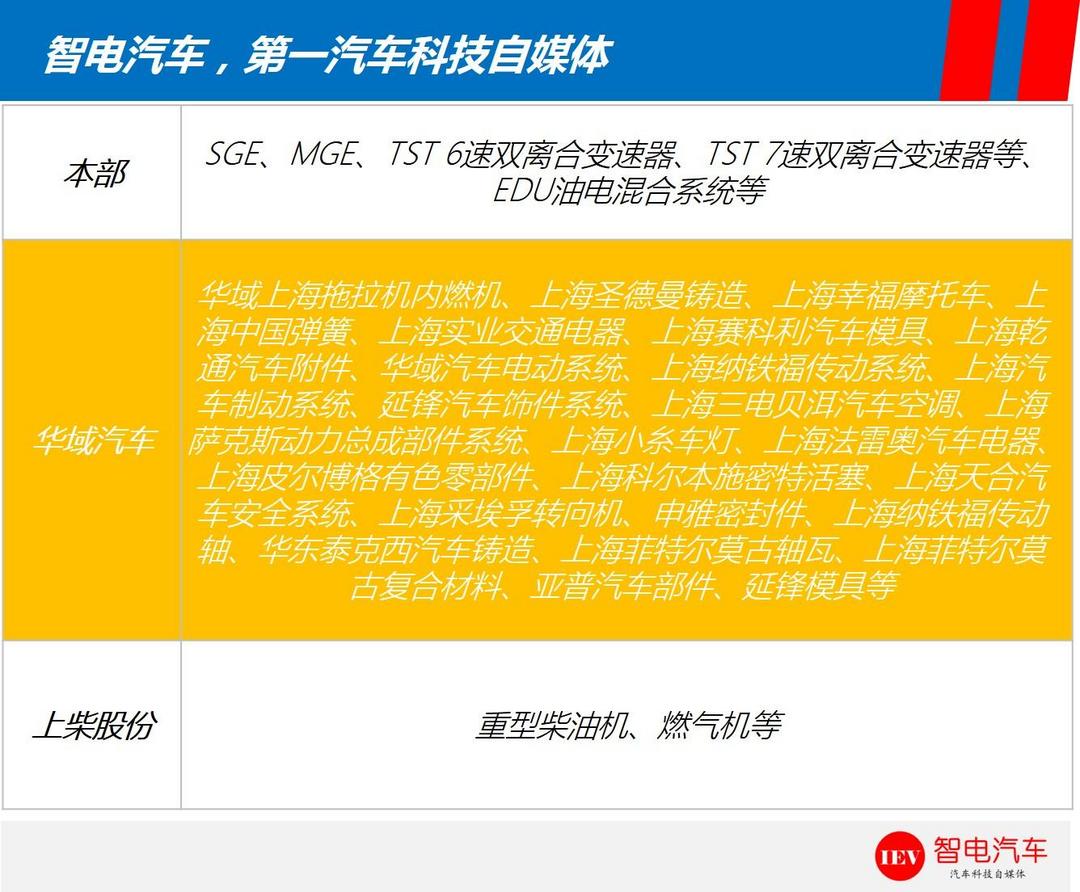 智电汽车，第一汽车科技自媒体

| 本部 | SGE、MGE、TST 6速双离合变速器、TST 7速双离合变速器等、EDU油电混合系统等 |
|---|---|
| 华域汽车 | 华域上海拖拉机内燃机、上海圣德曼铸造、上海幸福摩托车、上海中国弹簧、上海实业交通电器、上海赛科利汽车模具、上海乾通汽车附件、华域汽车电动系统、上海纳铁福传动系统、上海汽车制动系统、延锋汽车饰件系统、上海三电贝洱汽车空调、上海萨克斯动力总成部件系统、上海小糸车灯、上海法雷奥汽车电器、上海皮尔博格有色零部件、上海科尔本施密特活塞、上海天合汽车安全系统、上海采埃孚转向机、申雅密封件、上海纳铁福传动轴、华东泰克西汽车铸造、上海菲特尔莫古轴瓦、上海菲特尔莫古复合材料、亚普汽车部件、延锋模具等 |
| 上柴股份 | 重型柴油机、燃气机等 |

IEV 智电汽车
汽车科技自媒体